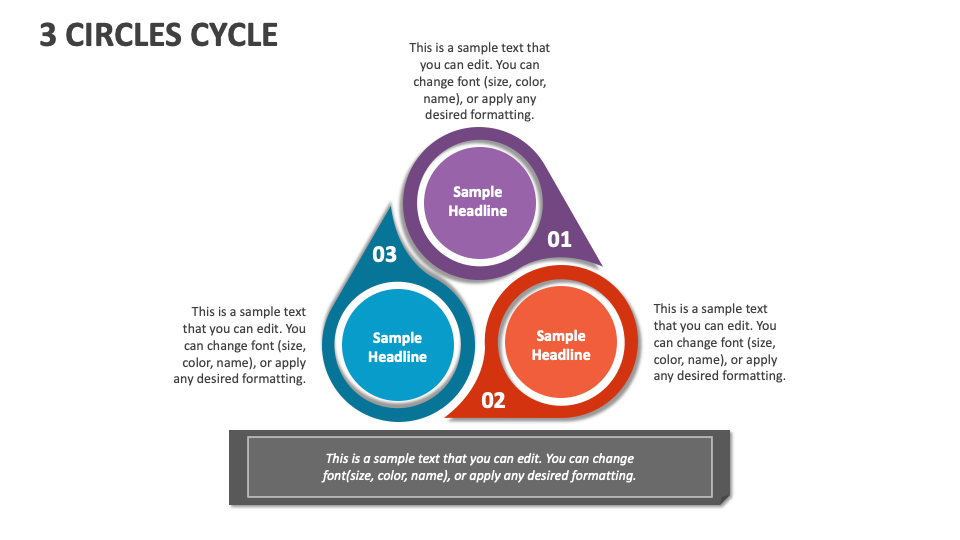 3 CIRCLES CYCLE

This is a sample text that you can edit. You can change font (size, color, name), or apply any desired formatting.

Sample Headline

01

03

This is a sample text that you can edit. You can change font (size, color, name), or apply any desired formatting.

Sample Headline

Sample Headline

This is a sample text that you can edit. You can change font (size, color, name), or apply any desired formatting.

02

This is a sample text that you can edit. You can change font(size, color, name), or apply any desired formatting.